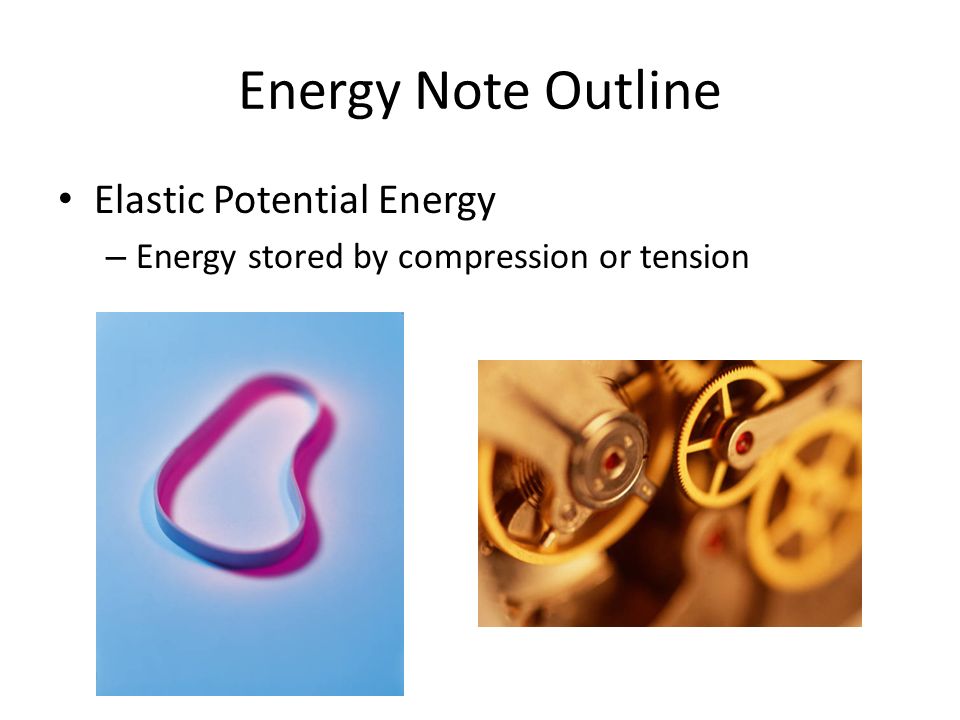 Energy Note Outline

• Elastic Potential Energy
– Energy stored by compression or tension